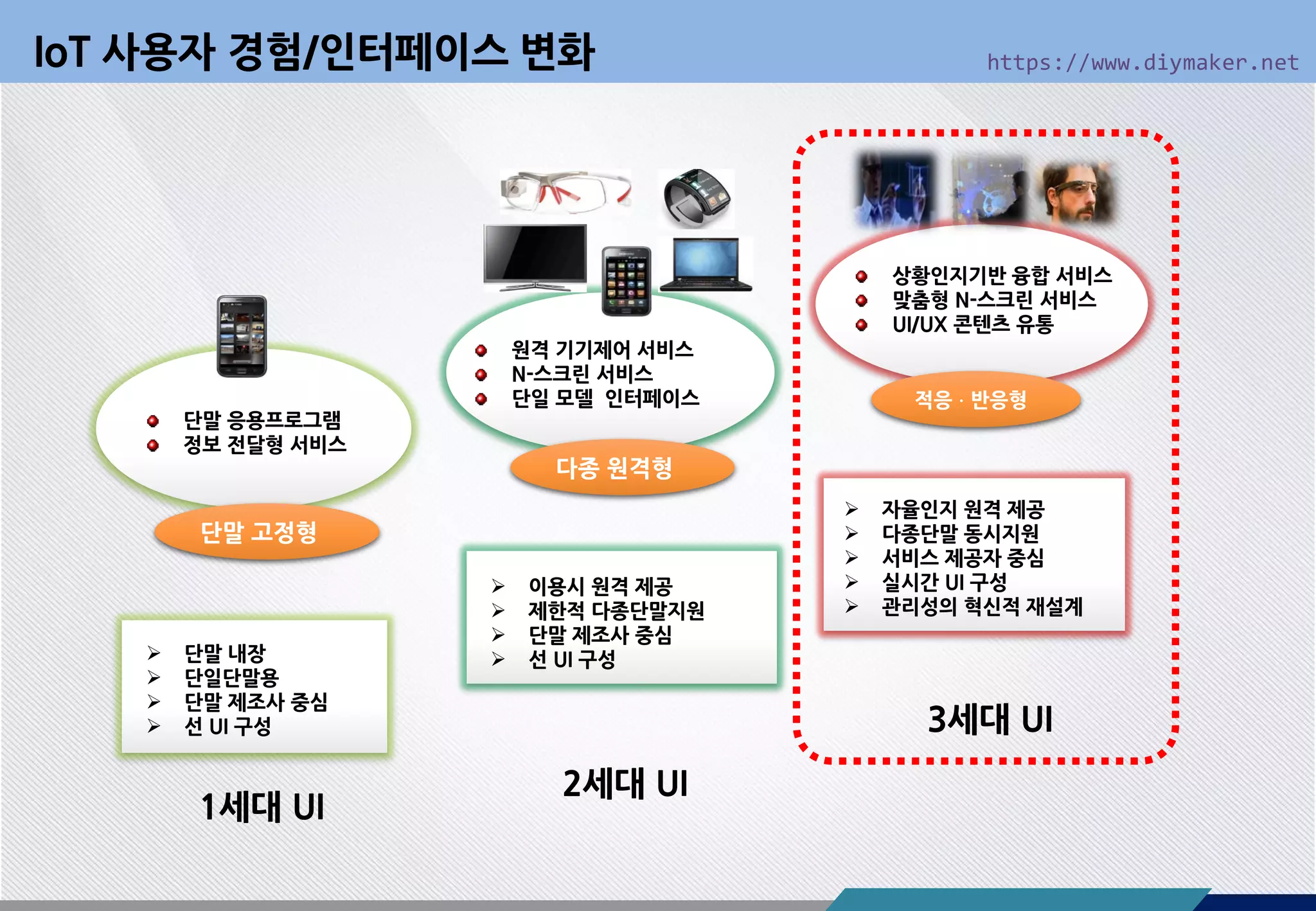 IoT 사용자 경험/인터페이스 변화

https://www.diymaker.net

- 단말 응용프로그램
- 정보 전달형 서비스

단말 고정형

➢ 단말 내장
➢ 단일단말용
➢ 단말 제조사 중심
➢ 선 UI 구성

1세대 UI

- 원격 기기제어 서비스
- N-스크린 서비스
- 단일 모델 인터페이스

다종 원격형

➢ 이용시 원격 제공
➢ 제한적 다종단말지원
➢ 단말 제조사 중심
➢ 선 UI 구성

2세대 UI

- 상황인지기반 융합 서비스
- 맞춤형 N-스크린 서비스
- UI/UX 콘텐츠 유통

적응 · 반응형

➢ 자율인지 원격 제공
➢ 다종단말 동시지원
➢ 서비스 제공자 중심
➢ 실시간 UI 구성
➢ 관리성의 혁신적 재설계

3세대 UI